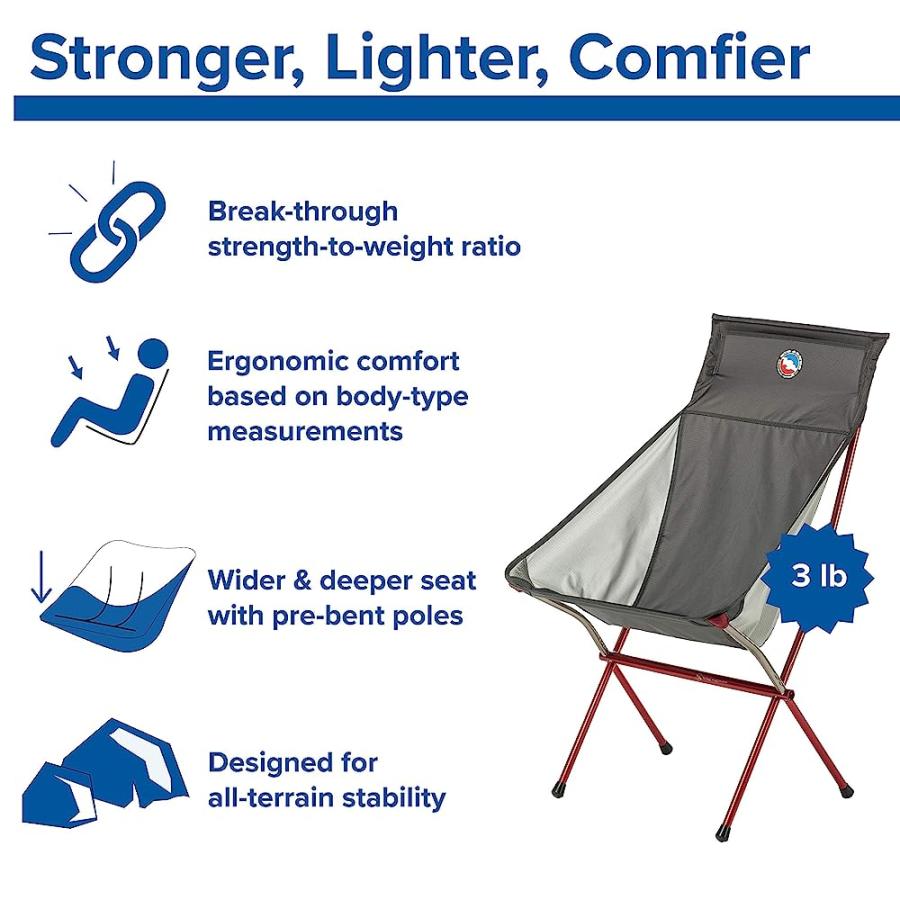 Stronger, Lighter, Comfier

Break-through strength-to-weight ratio

Ergonomic comfort based on body-type measurements

Wider & deeper seat with pre-bent poles

Designed for all-terrain stability

3 lb